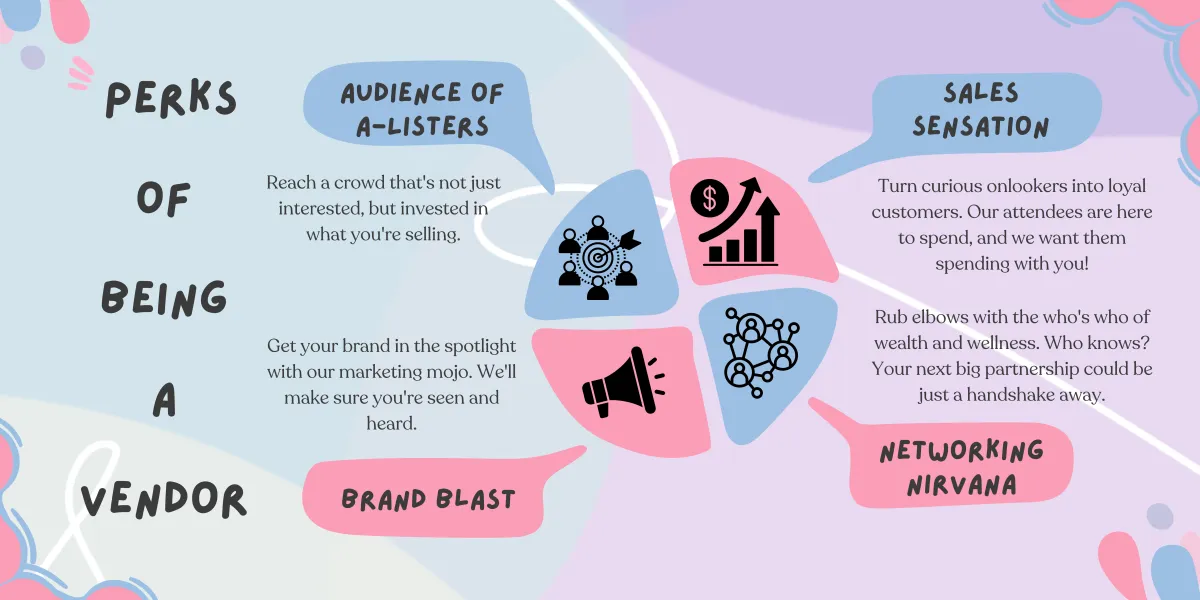 PERKS OF BEING A VENDOR

AUDIENCE OF A-LISTERS

Reach a crowd that's not just interested, but invested in what you're selling.

Get your brand in the spotlight with our marketing mojo. We'll make sure you're seen and heard.

BRAND BLAST

SALES SENSATION

Turn curious onlookers into loyal customers. Our attendees are here to spend, and we want them spending with you!

Rub elbows with the who's who of wealth and wellness. Who knows? Your next big partnership could be just a handshake away.

NETWORKING NIRVANA